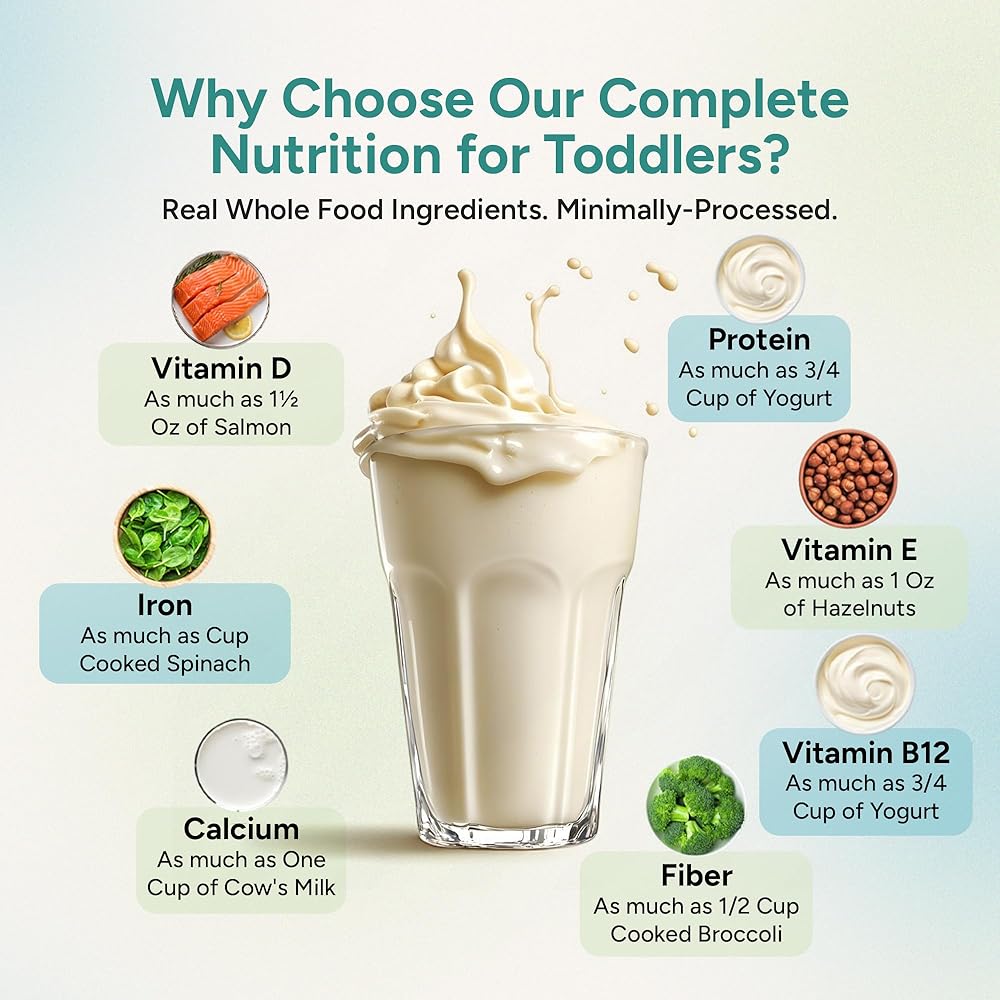 Why Choose Our Complete Nutrition for Toddlers?

Real Whole Food Ingredients. Minimally-Processed.

Vitamin D
As much as 1½ Oz of Salmon

Iron
As much as Cup Cooked Spinach

Calcium
As much as One Cup of Cow's Milk

Protein
As much as 3/4 Cup of Yogurt

Vitamin E
As much as 1 Oz of Hazelnuts

Vitamin B12
As much as 3/4 Cup of Yogurt

Fiber
As much as 1/2 Cup Cooked Broccoli